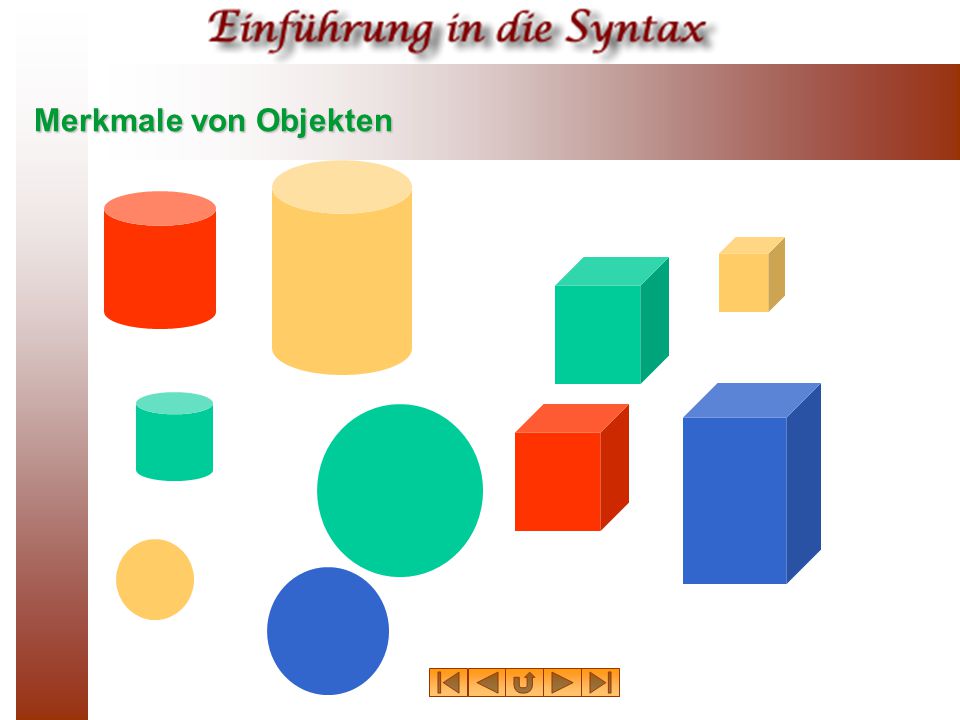 Einführung in die Syntax

Merkmale von Objekten